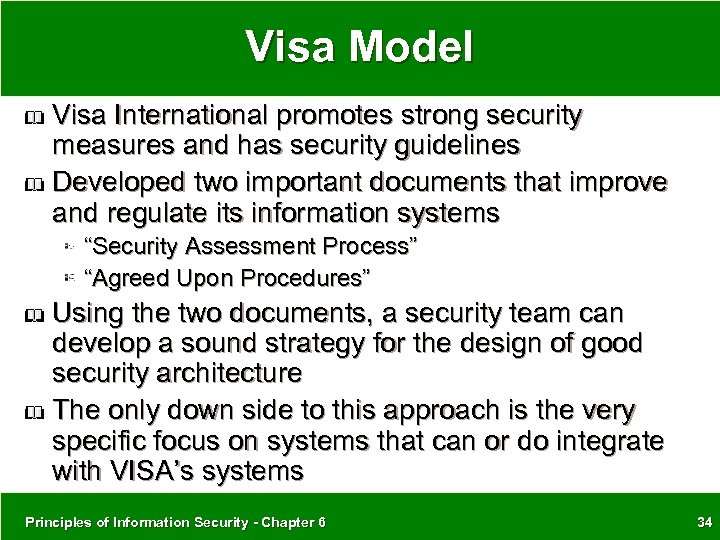 Visa Model

Visa International promotes strong security measures and has security guidelines

Developed two important documents that improve and regulate its information systems

“Security Assessment Process”

“Agreed Upon Procedures”

Using the two documents, a security team can develop a sound strategy for the design of good security architecture

The only down side to this approach is the very specific focus on systems that can or do integrate with VISA’s systems

Principles of Information Security - Chapter 6

34